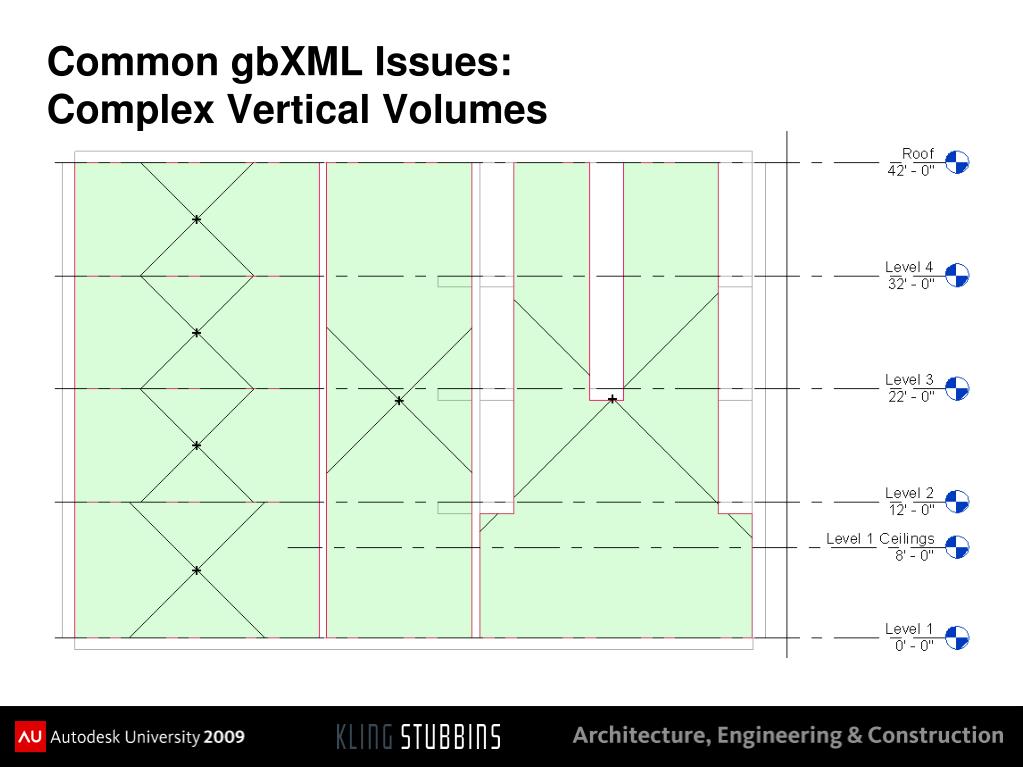 Common gbXML Issues:
Complex Vertical Volumes

Roof
42' - 0"

Level 4
32' - 0"

Level 3
22' - 0"

Level 2
12' - 0"

Level 1 Ceilings
8' - 0"

Level 1
0' - 0"

AU Autodesk University 2009

KLING STUBBINS

Architecture, Engineering & Construction